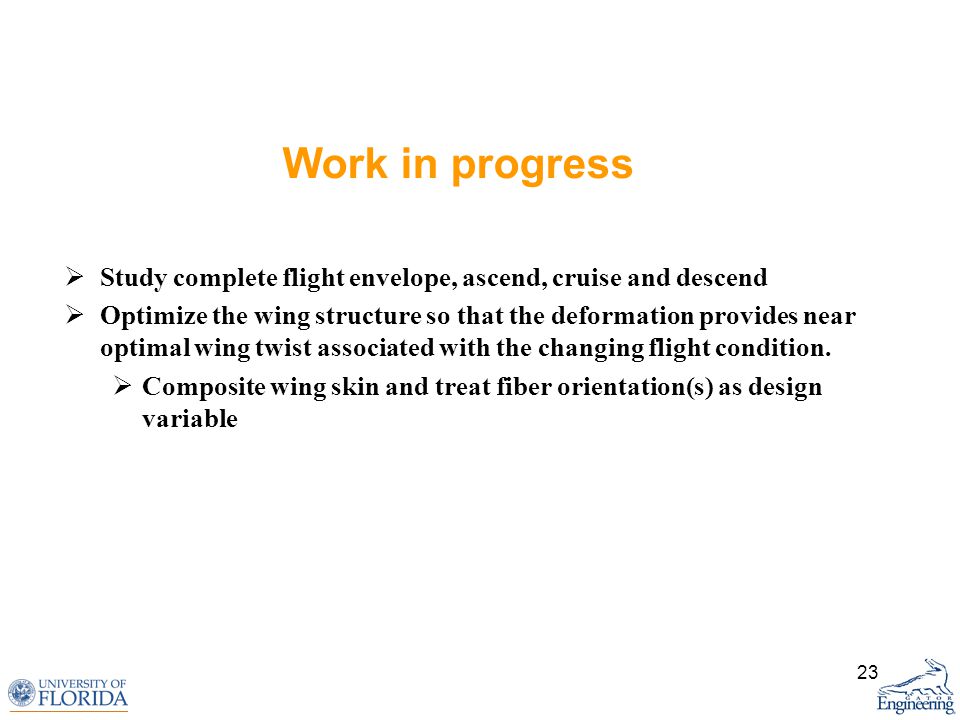 Work in progress

➢ Study complete flight envelope, ascend, cruise and descend

➢ Optimize the wing structure so that the deformation provides near optimal wing twist associated with the changing flight condition.

➢ Composite wing skin and treat fiber orientation(s) as design variable

23

UNIVERSITY OF FLORIDA

GATOR Engineering